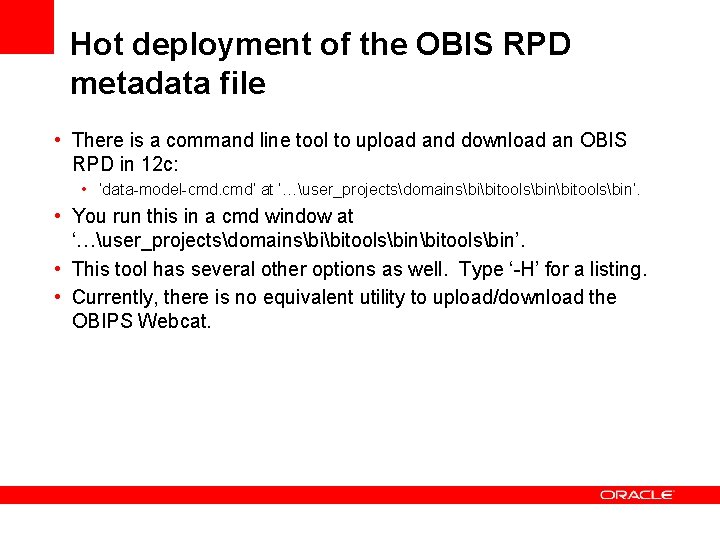 Hot deployment of the OBIS RPD metadata file

• There is a command line tool to upload and download an OBIS RPD in 12c:
  • 'data-model-cmd.cmd' at '…\user_projects\domains\bi\bitools\bin\bitools\bin'.
• You run this in a cmd window at '…\user_projects\domains\bi\bitools\bin\bitools\bin'.
• This tool has several other options as well. Type '-H' for a listing.
• Currently, there is no equivalent utility to upload/download the OBIPS Webcat.

ORACLE